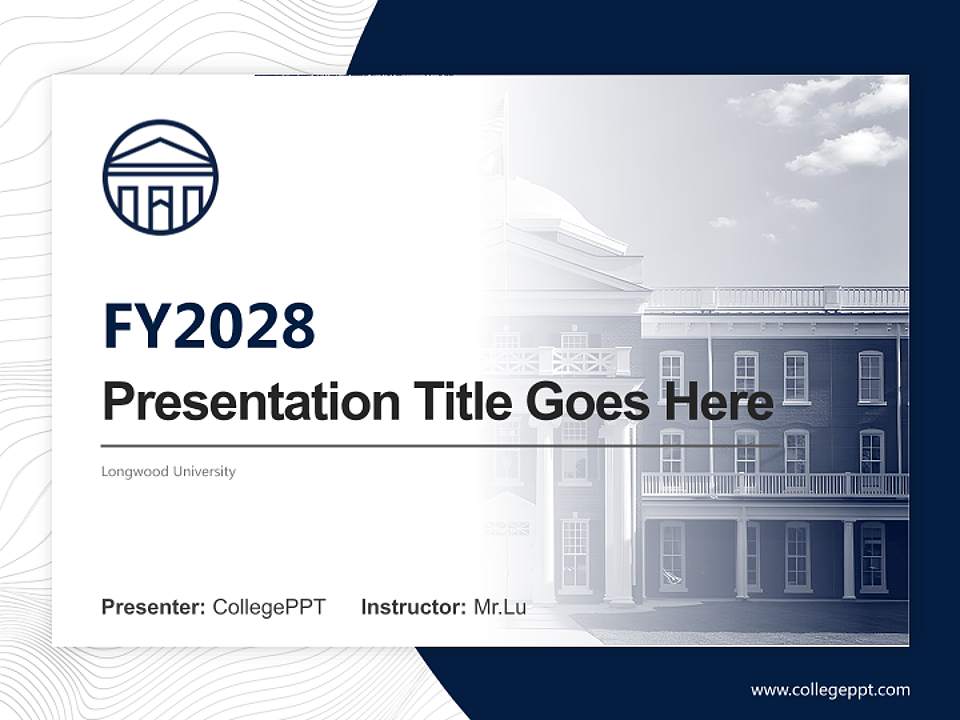 FY2028

Presentation Title Goes Here

Longwood University

Presenter: CollegePPT Instructor: Mr.Lu

www.collegeppt.com